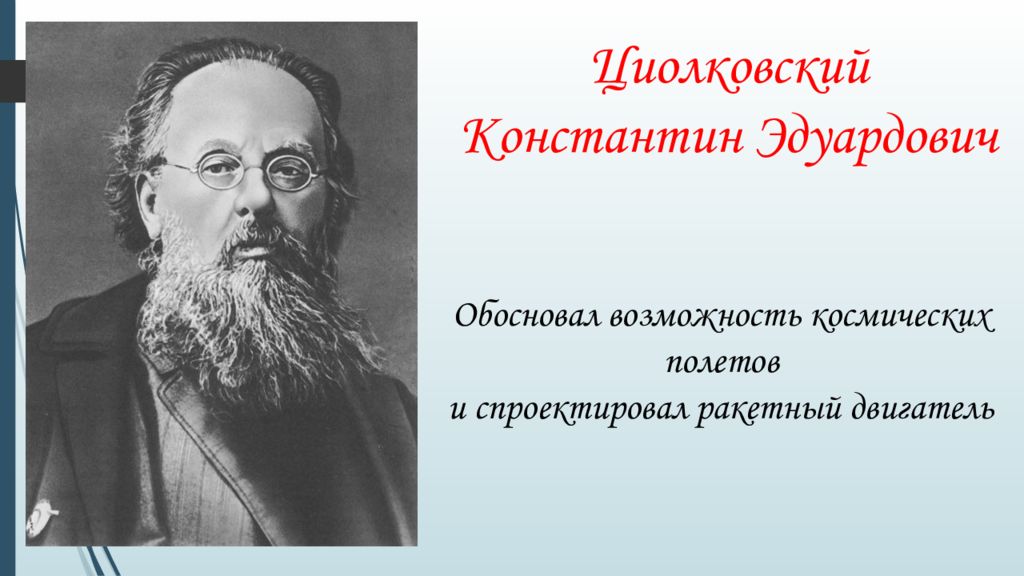 Циолковский
Константин Эдуардович

Обосновал возможность космических полетов
и спроектировал ракетный двигатель